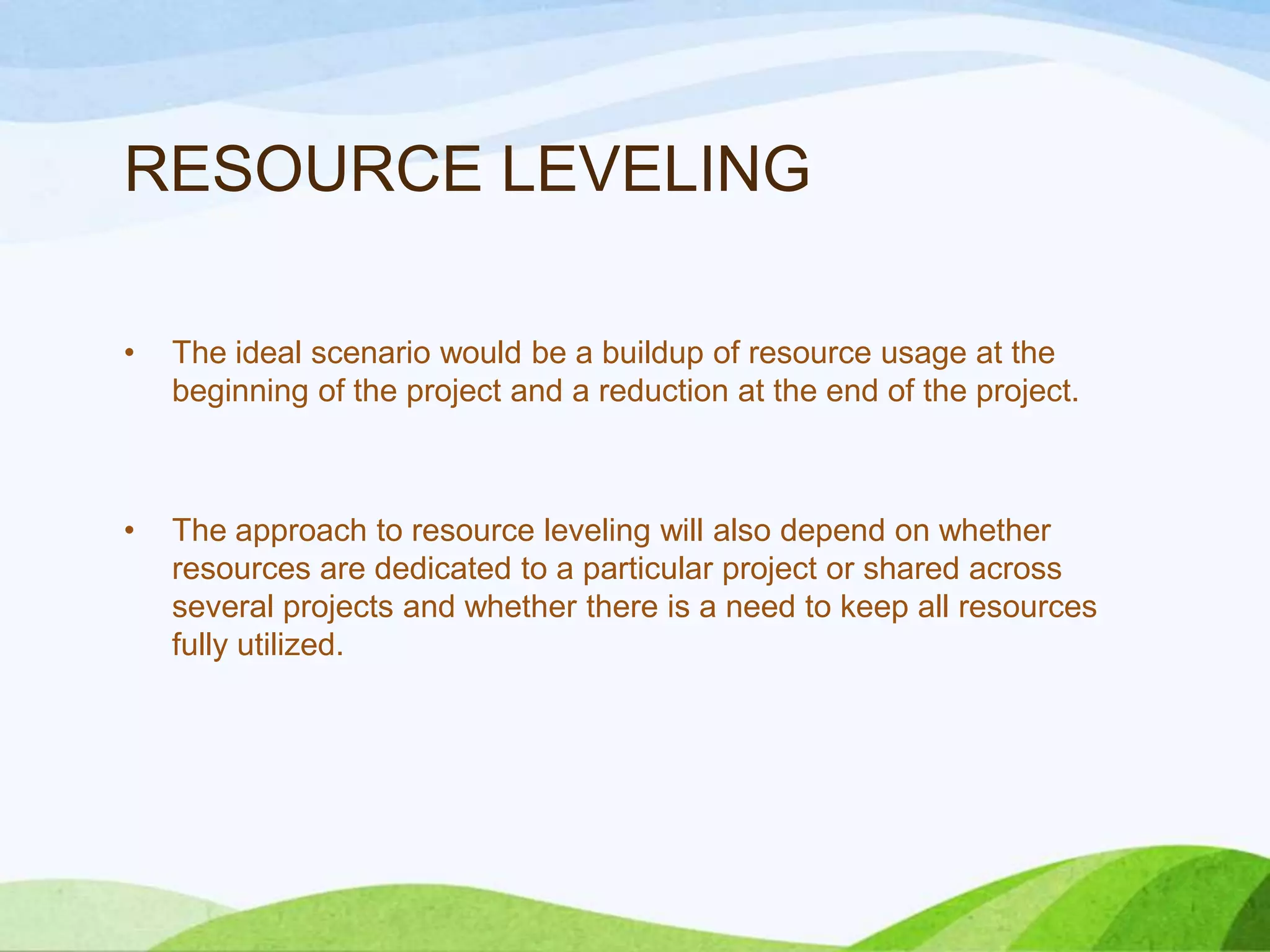 RESOURCE LEVELING

• The ideal scenario would be a buildup of resource usage at the beginning of the project and a reduction at the end of the project.

• The approach to resource leveling will also depend on whether resources are dedicated to a particular project or shared across several projects and whether there is a need to keep all resources fully utilized.